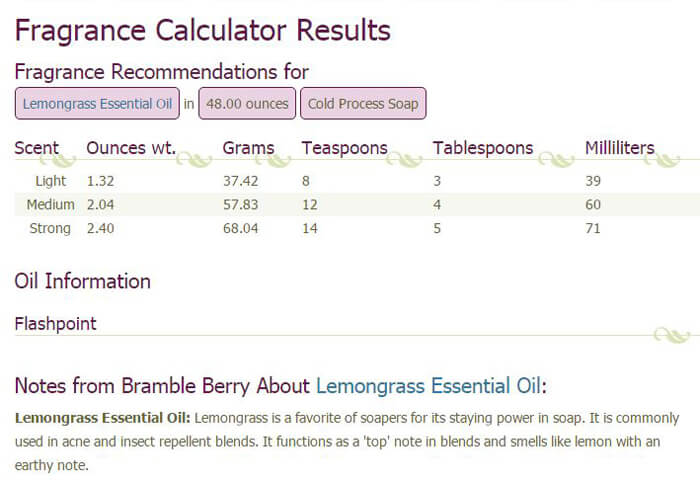 Fragrance Calculator Results

Fragrance Recommendations for

Lemongrass Essential Oil in 48.00 ounces Cold Process Soap

| Scent | Ounces wt. | Grams | Teaspoons | Tablespoons | Milliliters |
|---|---|---|---|---|---|
| Light | 1.32 | 37.42 | 8 | 3 | 39 |
| Medium | 2.04 | 57.83 | 12 | 4 | 60 |
| Strong | 2.40 | 68.04 | 14 | 5 | 71 |

Oil Information

Flashpoint

Notes from Bramble Berry About Lemongrass Essential Oil:

Lemongrass Essential Oil: Lemongrass is a favorite of soapers for its staying power in soap. It is commonly used in acne and insect repellent blends. It functions as a 'top' note in blends and smells like lemon with an earthy note.